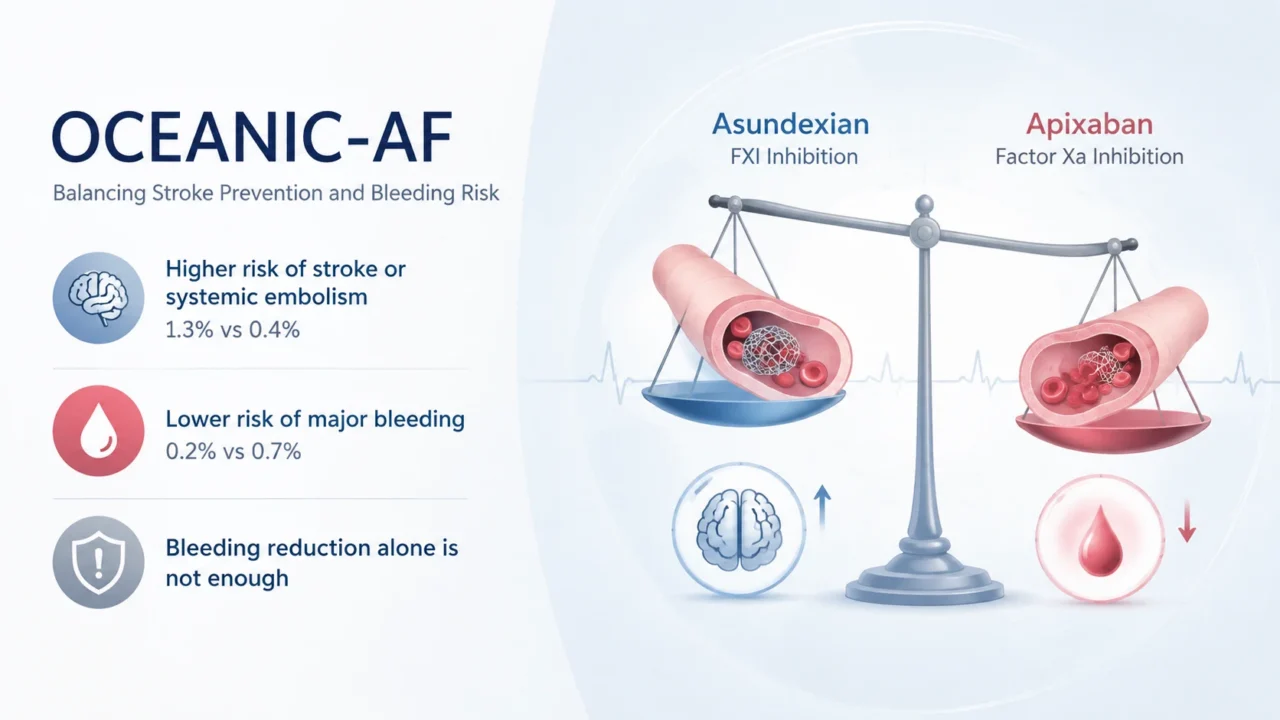 OCEANIC-AF

Balancing Stroke Prevention and Bleeding Risk

Higher risk of stroke or systemic embolism
1.3% vs 0.4%

Lower risk of major bleeding
0.2% vs 0.7%

Bleeding reduction alone is not enough

Asundexian
FXI Inhibition

Apixaban
Factor Xa Inhibition